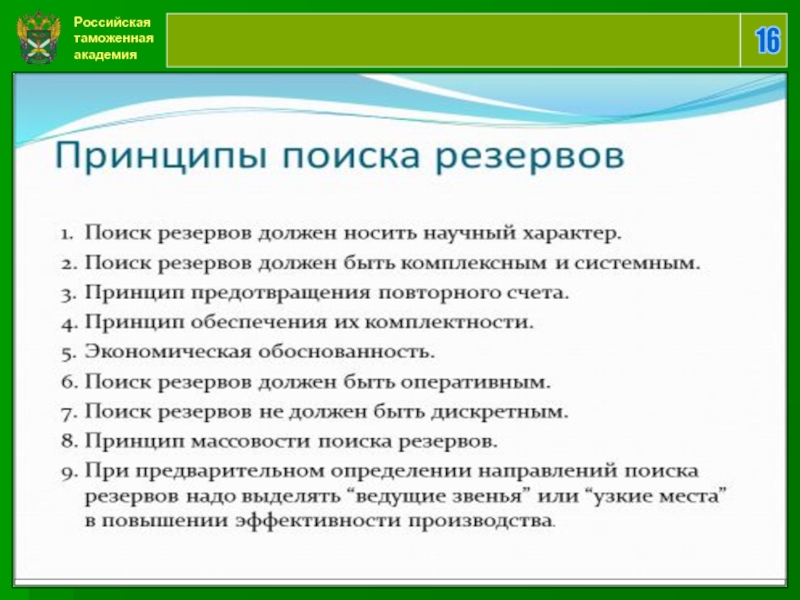 Российская таможенная академия

16

Принципы поиска резервов

1. Поиск резервов должен носить научный характер.
2. Поиск резервов должен быть комплексным и системным.
3. Принцип предотвращения повторного счета.
4. Принцип обеспечения их комплектности.
5. Экономическая обоснованность.
6. Поиск резервов должен быть оперативным.
7. Поиск резервов не должен быть дискретным.
8. Принцип массовости поиска резервов.
9. При предварительном определении направлений поиска резервов надо выделять “ведущие звенья” или “узкие места” в повышении эффективности производства.